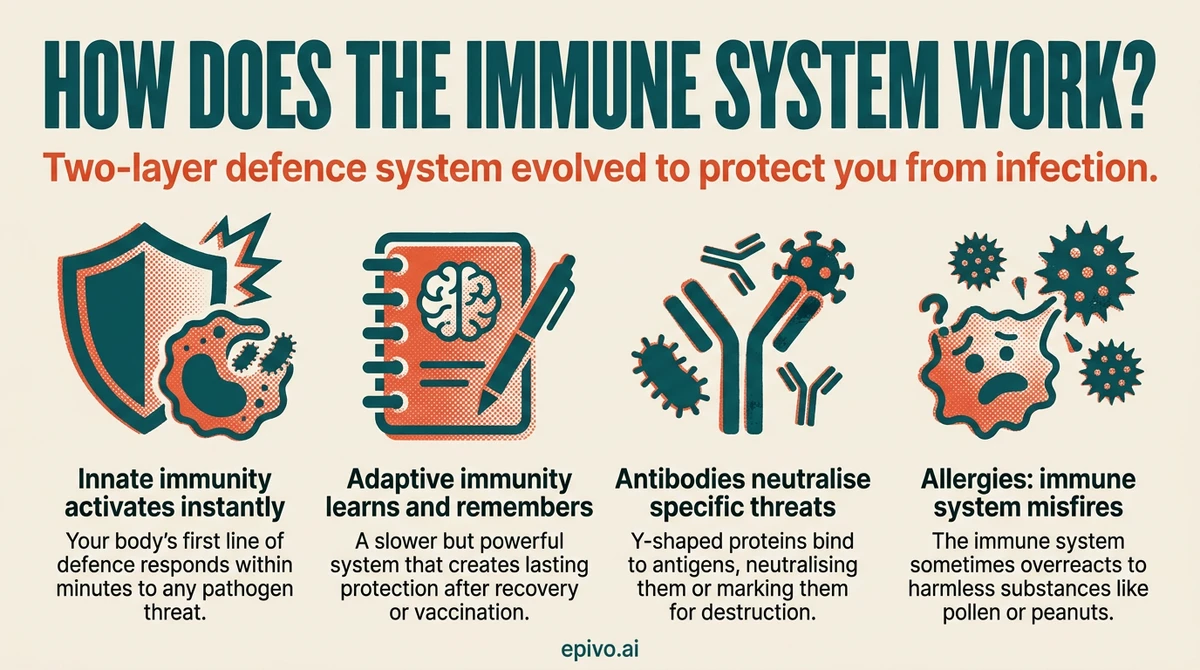 HOW DOES THE IMMUNE SYSTEM WORK?

Two-layer defence system evolved to protect you from infection.

Innate immunity activates instantly

Your body's first line of defence responds within minutes to any pathogen threat.

Adaptive immunity learns and remembers

A slower but powerful system that creates lasting protection after recovery or vaccination.

Antibodies neutralise specific threats

Y-shaped proteins bind to antigens, neutralising them or marking them for destruction.

Allergies: immune system misfires

The immune system sometimes overreacts to harmless substances like pollen or peanuts.

epivo.ai